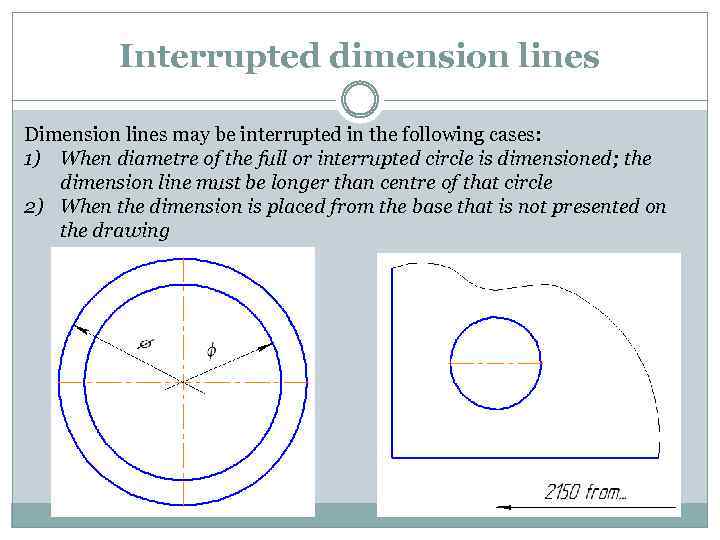 Interrupted dimension lines

Dimension lines may be interrupted in the following cases:
1) When diametre of the full or interrupted circle is dimensioned; the dimension line must be longer than centre of that circle
2) When the dimension is placed from the base that is not presented on the drawing

$\varnothing$ $\phi$

2150 from...